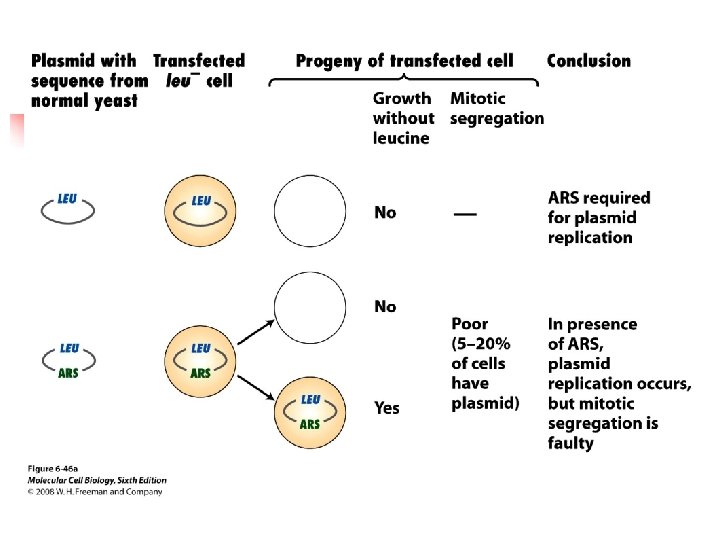 Plasmid with sequence from normal yeast

Transfected $leu^-$ cell

Progeny of transfected cell

Growth without leucine

Mitotic segregation

Conclusion

LEU

LEU

No

—

ARS required for plasmid replication

LEU
ARS

LEU
ARS

No

LEU
ARS

Yes

Poor (5–20% of cells have plasmid)

In presence of ARS, plasmid replication occurs, but mitotic segregation is faulty

Figure 6-46a
Molecular Cell Biology, Sixth Edition
© 2008 W. H. Freeman and Company